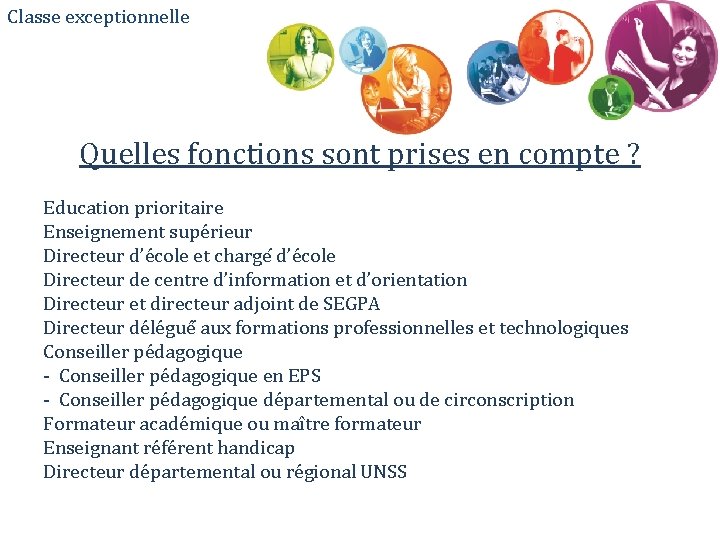 Classe exceptionnelle

Quelles fonctions sont prises en compte ?

Education prioritaire
Enseignement supérieur
Directeur d'école et chargé d'école
Directeur de centre d'information et d'orientation
Directeur et directeur adjoint de SEGPA
Directeur délégué aux formations professionnelles et technologiques
Conseiller pédagogique
- Conseiller pédagogique en EPS
- Conseiller pédagogique départemental ou de circonscription
Formateur académique ou maître formateur
Enseignant référent handicap
Directeur départemental ou régional UNSS